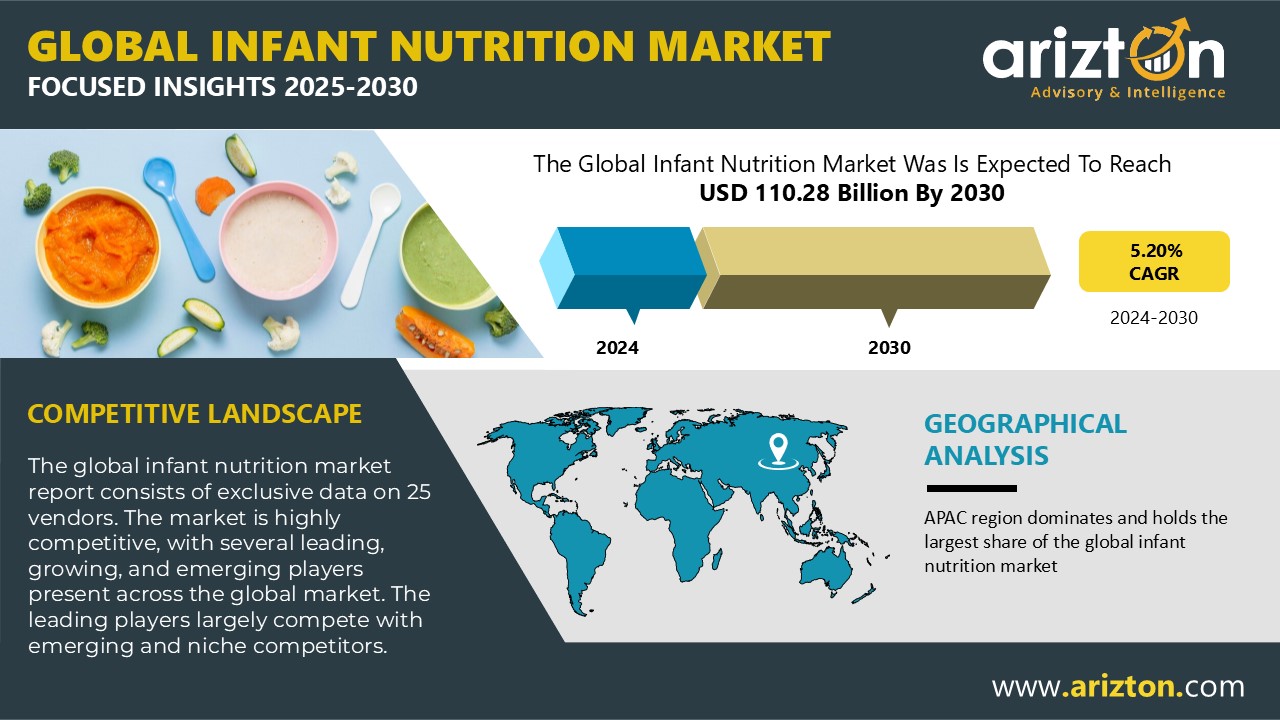 GLOBAL INFANT NUTRITION MARKET
FOCUSED INSIGHTS 2025-2030

arizton
Advisory & Intelligence

The Global Infant Nutrition Market Was Is Expected To Reach
USD 110.28 Billion By 2030

2024
2030

5.20%
CAGR

2024-2030

COMPETITIVE LANDSCAPE

The global infant nutrition market report consists of exclusive data on 25 vendors. The market is highly competitive, with several leading, growing, and emerging players present across the global market. The leading players largely compete with emerging and niche competitors.

GEOGRAPHICAL ANALYSIS

APAC region dominates and holds the largest share of the global infant nutrition market

www.arizton.com